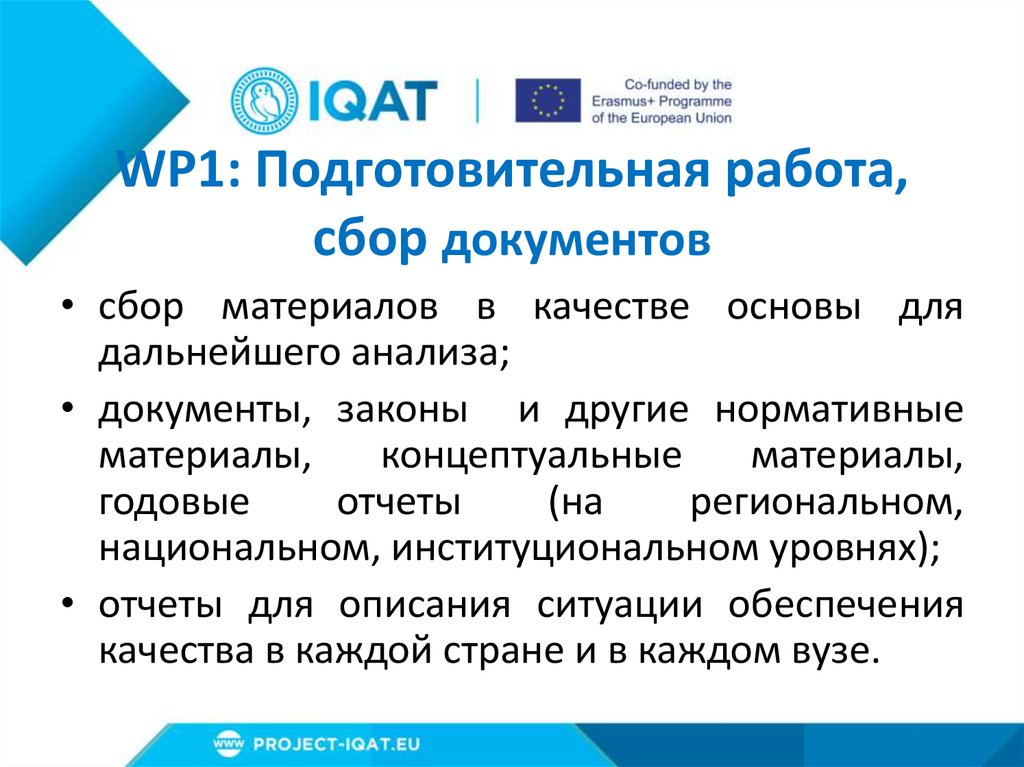 IQAT

Co-funded by the Erasmus+ Programme of the European Union

WP1: Подготовительная работа, сбор документов

• сбор материалов в качестве основы для дальнейшего анализа;

• документы, законы и другие нормативные материалы, концептуальные материалы, годовые отчеты (на региональном, национальном, институциональном уровнях);

• отчеты для описания ситуации обеспечения качества в каждой стране и в каждом вузе.

www PROJECT-IQAT.EU